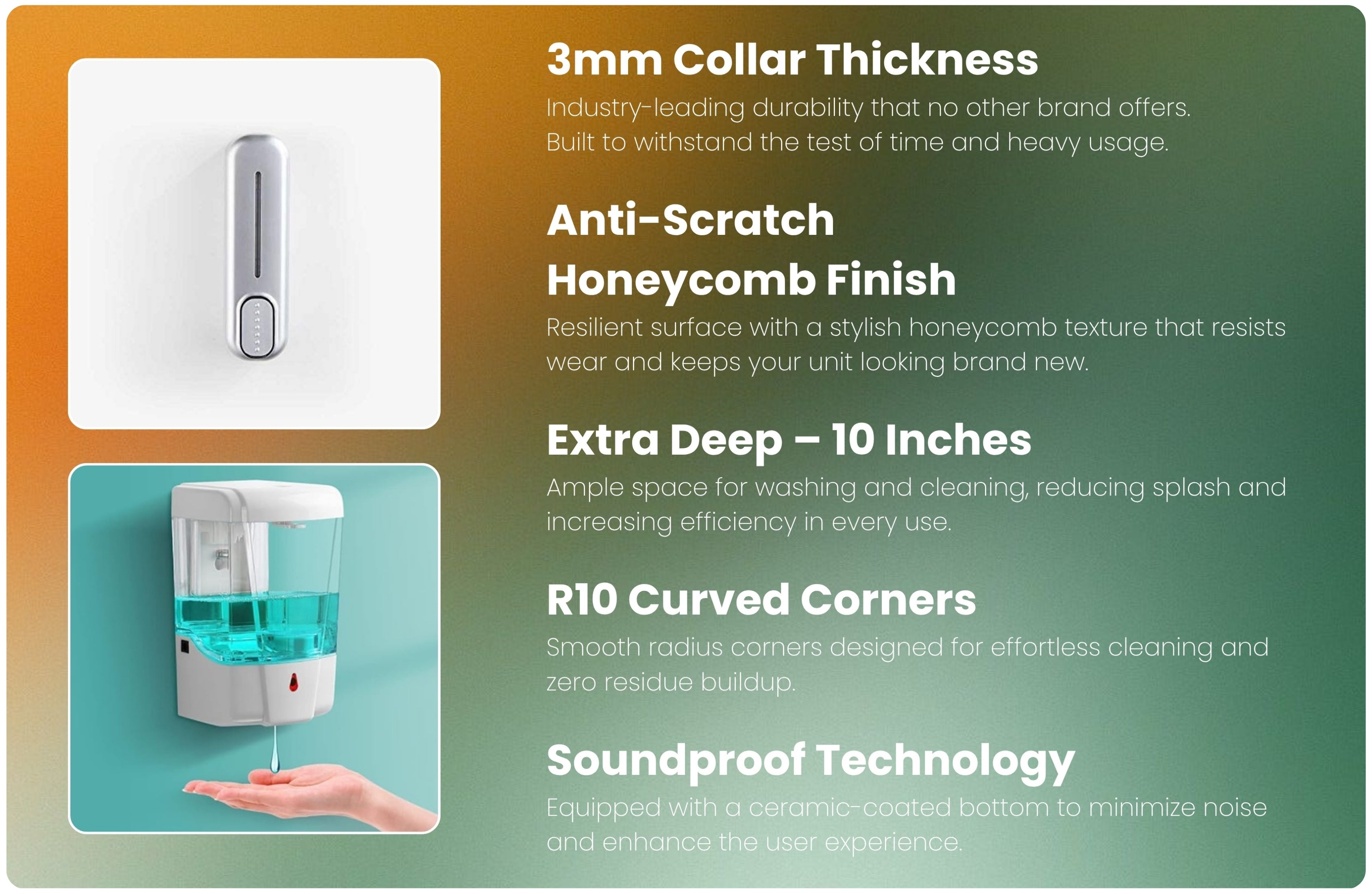 3mm Collar Thickness

Industry-leading durability that no other brand offers. Built to withstand the test of time and heavy usage.

Anti-Scratch Honeycomb Finish

Resilient surface with a stylish honeycomb texture that resists wear and keeps your unit looking brand new.

Extra Deep – 10 Inches

Ample space for washing and cleaning, reducing splash and increasing efficiency in every use.

R10 Curved Corners

Smooth radius corners designed for effortless cleaning and zero residue buildup.

Soundproof Technology

Equipped with a ceramic-coated bottom to minimize noise and enhance the user experience.